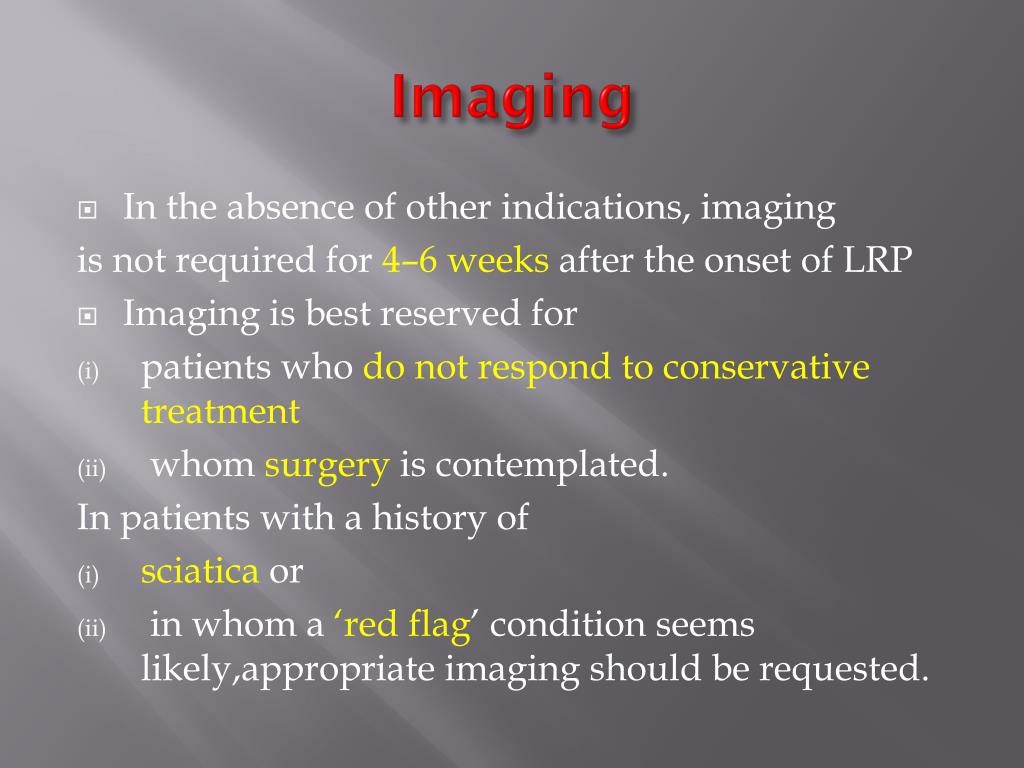 Imaging

In the absence of other indications, imaging is not required for 4–6 weeks after the onset of LRP

Imaging is best reserved for

(i) patients who do not respond to conservative treatment

(ii) whom surgery is contemplated.

In patients with a history of

(i) sciatica or

(ii) in whom a ‘red flag’ condition seems likely,appropriate imaging should be requested.